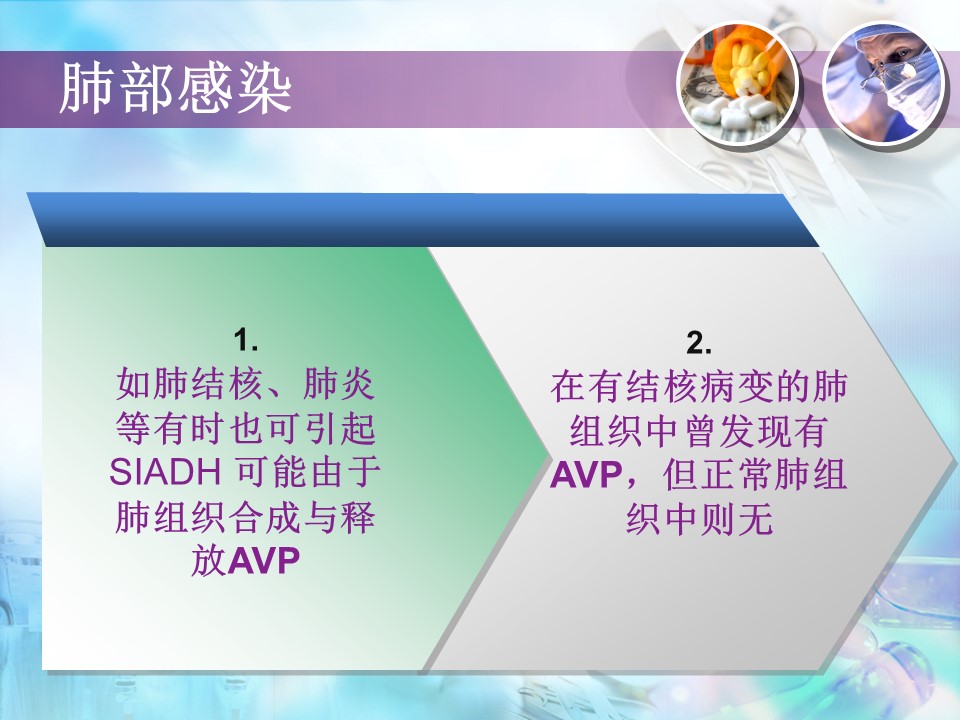 肺部感染

1.
如肺结核、肺炎等有时也可引起SIADH 可能由于肺组织合成与释放AVP

2.
在有结核病变的肺组织中曾发现有AVP，但正常肺组织中则无